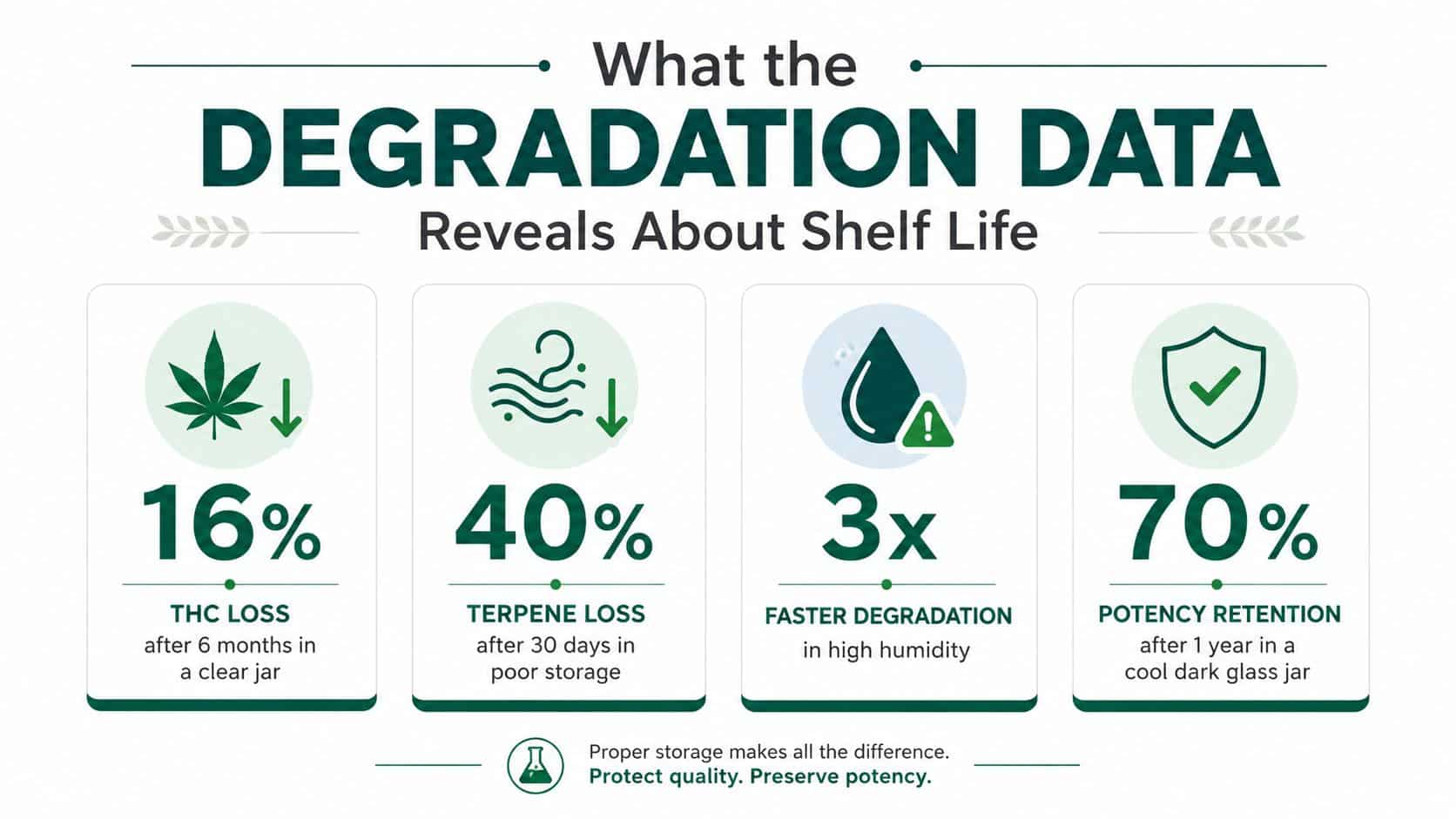 What the
DEGRADATION DATA
Reveals About Shelf Life

16%
THC LOSS
after 6 months in a clear jar

40%
TERPENE LOSS
after 30 days in poor storage

3x
FASTER DEGRADATION
in high humidity

70%
POTENCY RETENTION
after 1 year in a cool dark glass jar

Proper storage makes all the difference.
Protect quality. Preserve potency.